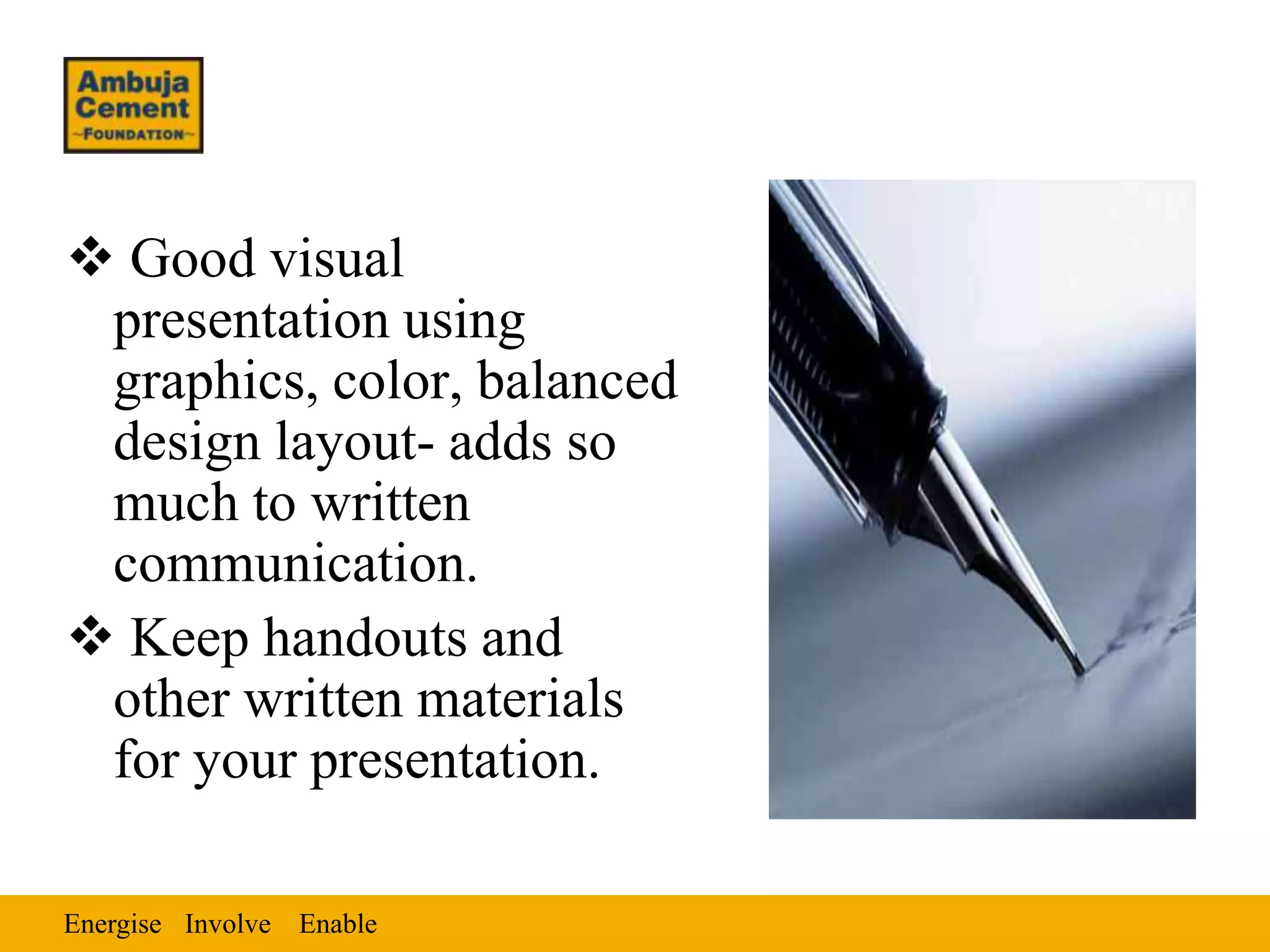 Ambuja Cement
~FOUNDATION~

❖ Good visual presentation using graphics, color, balanced design layout- adds so much to written communication.

❖ Keep handouts and other written materials for your presentation.

Energise Involve Enable